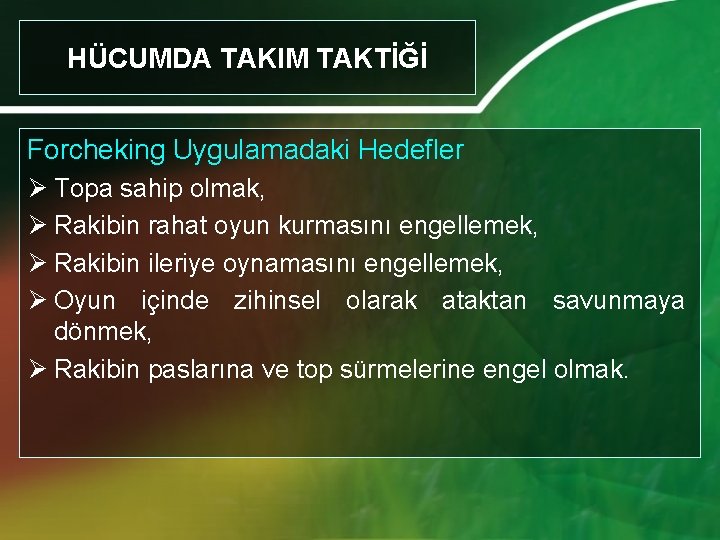 HÜCUMDA TAKIM TAKTİĞİ

Forcheking Uygulamadaki Hedefler

➢ Topa sahip olmak,

➢ Rakibin rahat oyun kurmasını engellemek,

➢ Rakibin ileriye oynamasını engellemek,

➢ Oyun içinde zihinsel olarak ataktan savunmaya dönmek,

➢ Rakibin paslarına ve top sürmelerine engel olmak.